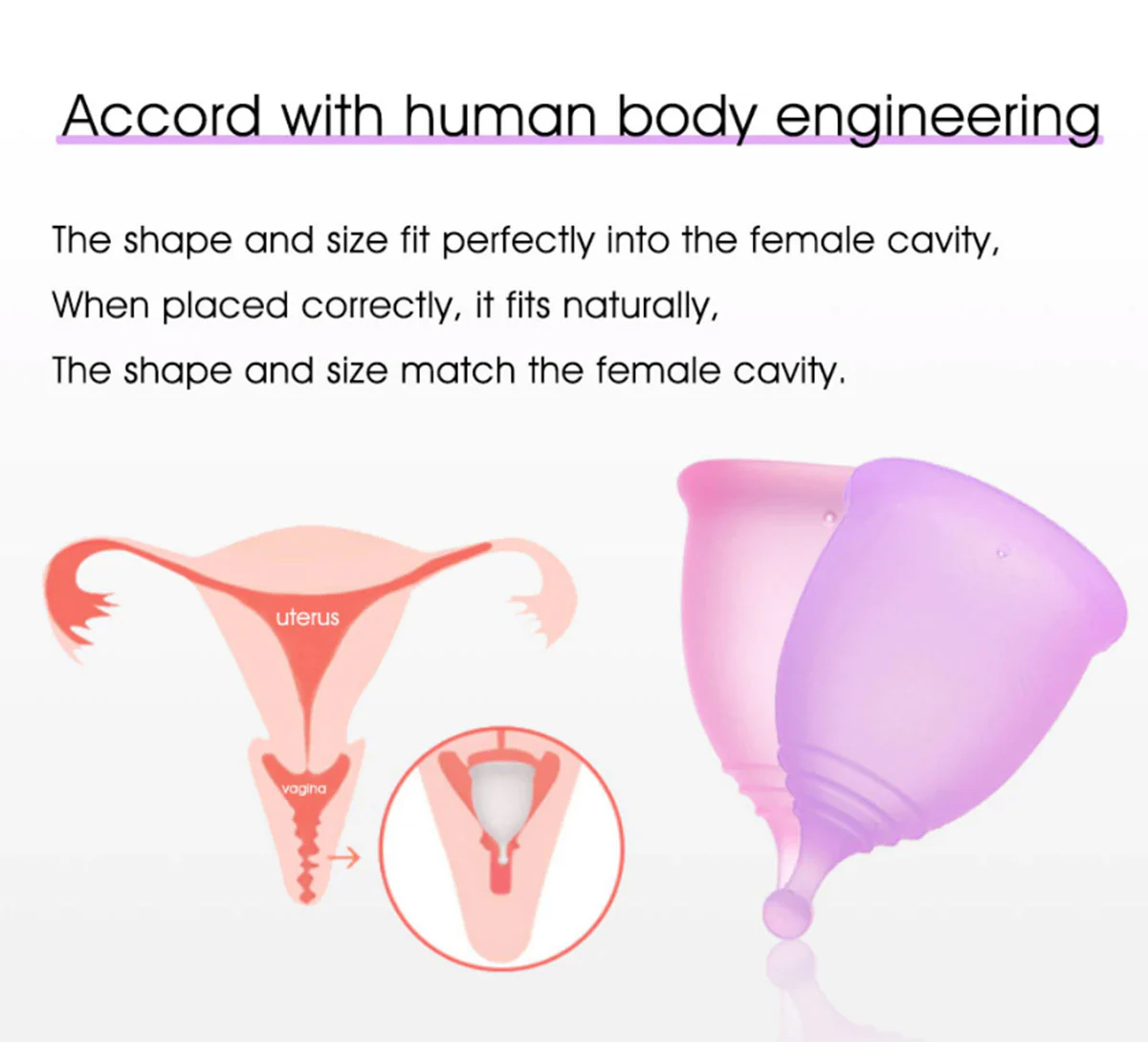 Accord with human body engineering

The shape and size fit perfectly into the female cavity,
When placed correctly, it fits naturally,
The shape and size match the female cavity.

uterus

vagina